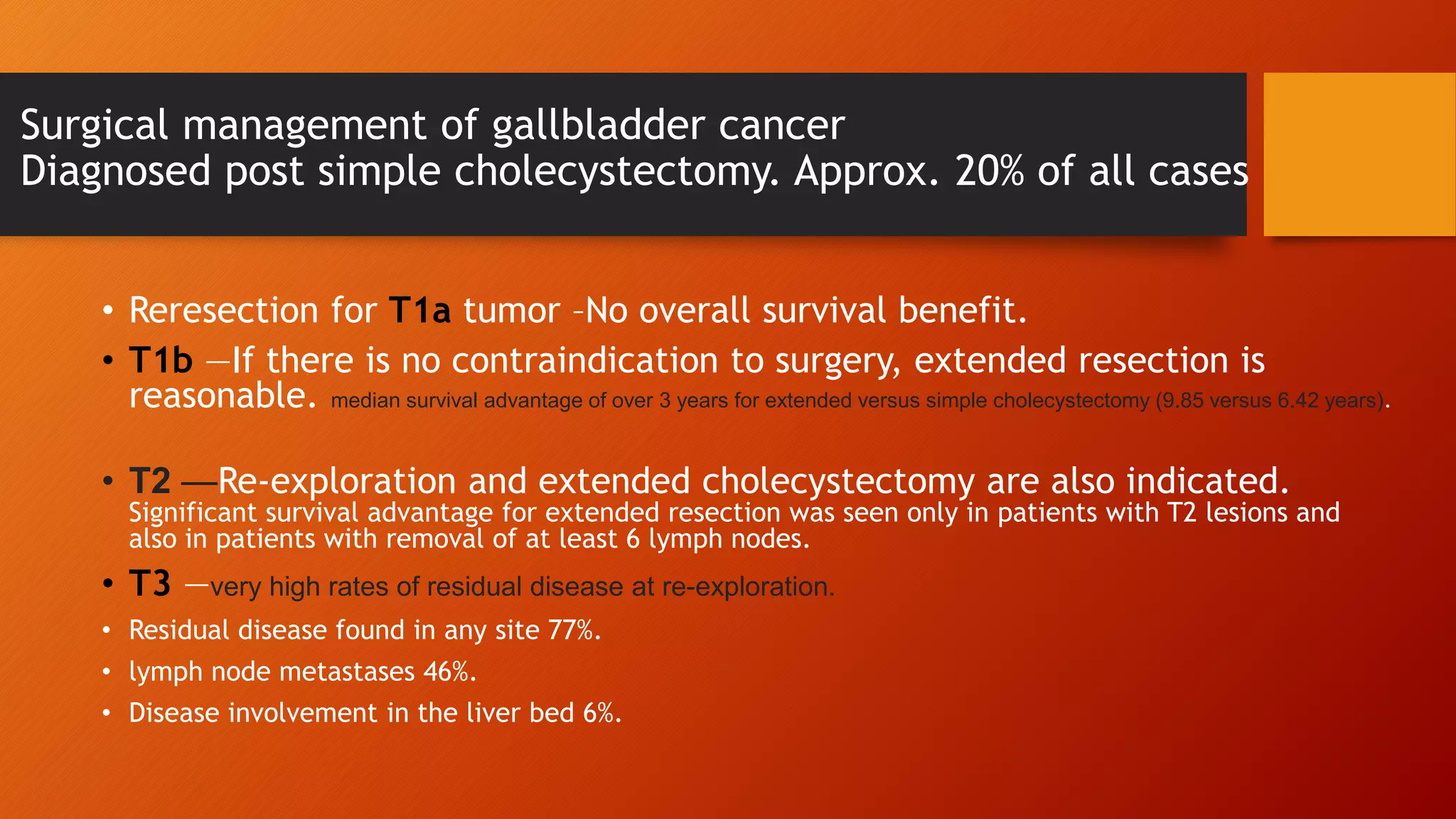 Surgical management of gallbladder cancer
Diagnosed post simple cholecystectomy. Approx. 20% of all cases

• Reresection for T1a tumor –No overall survival benefit.

• T1b —If there is no contraindication to surgery, extended resection is reasonable. median survival advantage of over 3 years for extended versus simple cholecystectomy (9.85 versus 6.42 years).

• T2 —Re-exploration and extended cholecystectomy are also indicated. Significant survival advantage for extended resection was seen only in patients with T2 lesions and also in patients with removal of at least 6 lymph nodes.

• T3 —very high rates of residual disease at re-exploration.

• Residual disease found in any site 77%.

• lymph node metastases 46%.

• Disease involvement in the liver bed 6%.